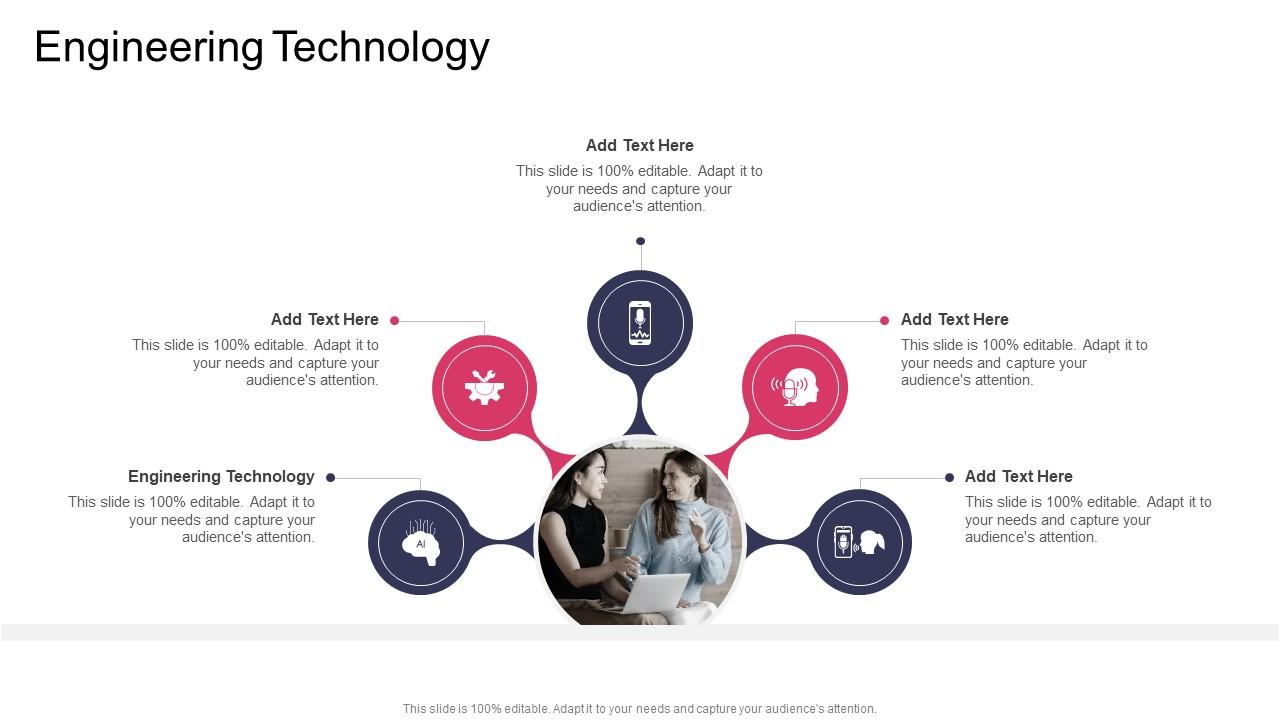 Engineering Technology

Add Text Here
This slide is 100% editable. Adapt it to your needs and capture your audience's attention.

Add Text Here
This slide is 100% editable. Adapt it to your needs and capture your audience's attention.

Add Text Here
This slide is 100% editable. Adapt it to your needs and capture your audience's attention.

Engineering Technology
This slide is 100% editable. Adapt it to your needs and capture your audience's attention.

AI

Add Text Here
This slide is 100% editable. Adapt it to your needs and capture your audience's attention.

This slide is 100% editable. Adapt it to your needs and capture your audience's attention.